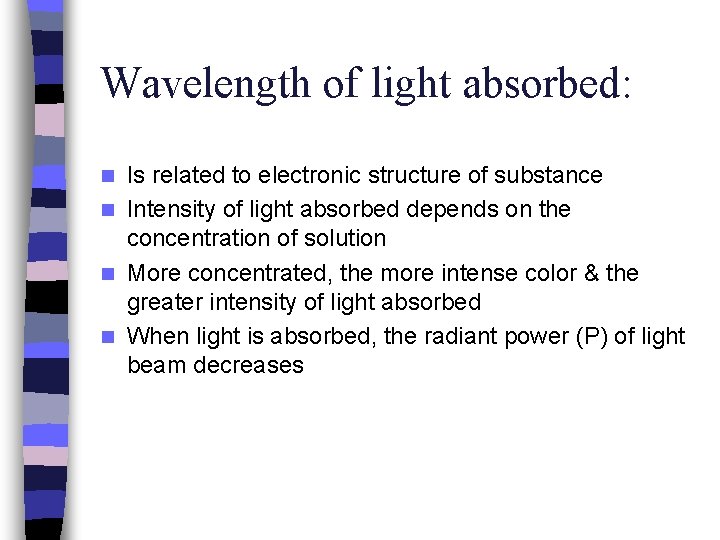 Wavelength of light absorbed:

- Is related to electronic structure of substance
- Intensity of light absorbed depends on the concentration of solution
- More concentrated, the more intense color & the greater intensity of light absorbed
- When light is absorbed, the radiant power (P) of light beam decreases